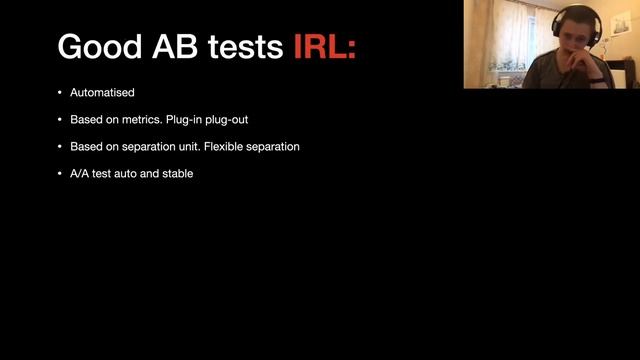 Good AB tests IRL:

• Automatised

• Based on metrics. Plug-in plug-out

• Based on separation unit. Flexible separation

• A/A test auto and stable